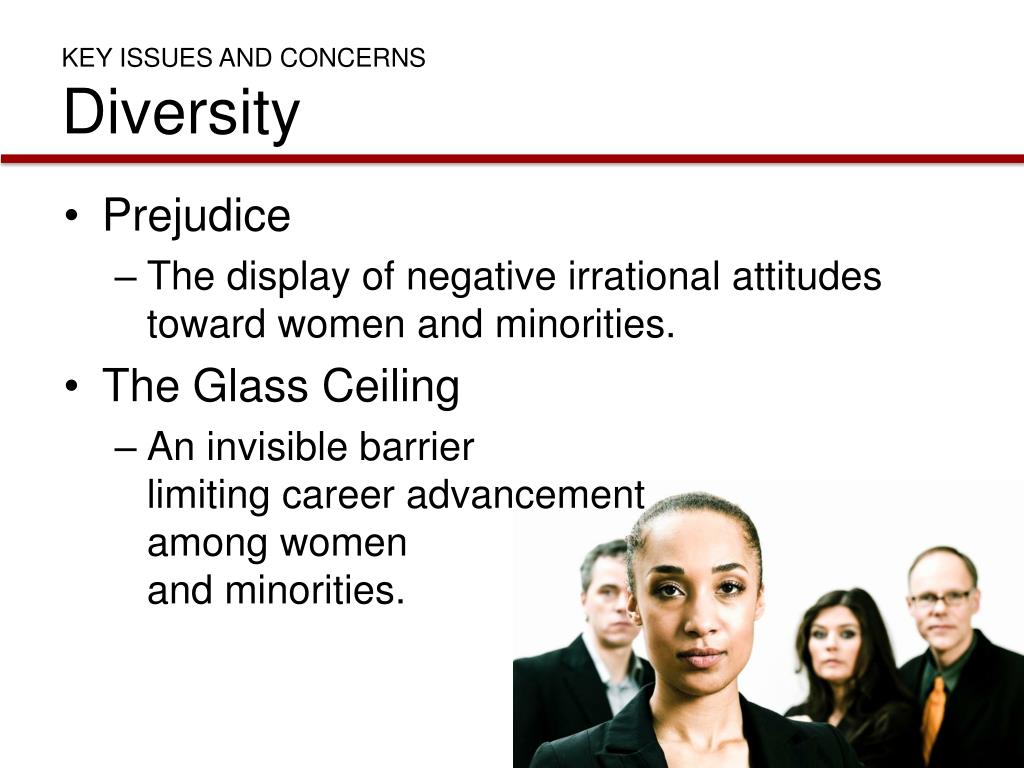 KEY ISSUES AND CONCERNS
Diversity

• Prejudice
– The display of negative irrational attitudes toward women and minorities.
• The Glass Ceiling
– An invisible barrier limiting career advancement among women and minorities.